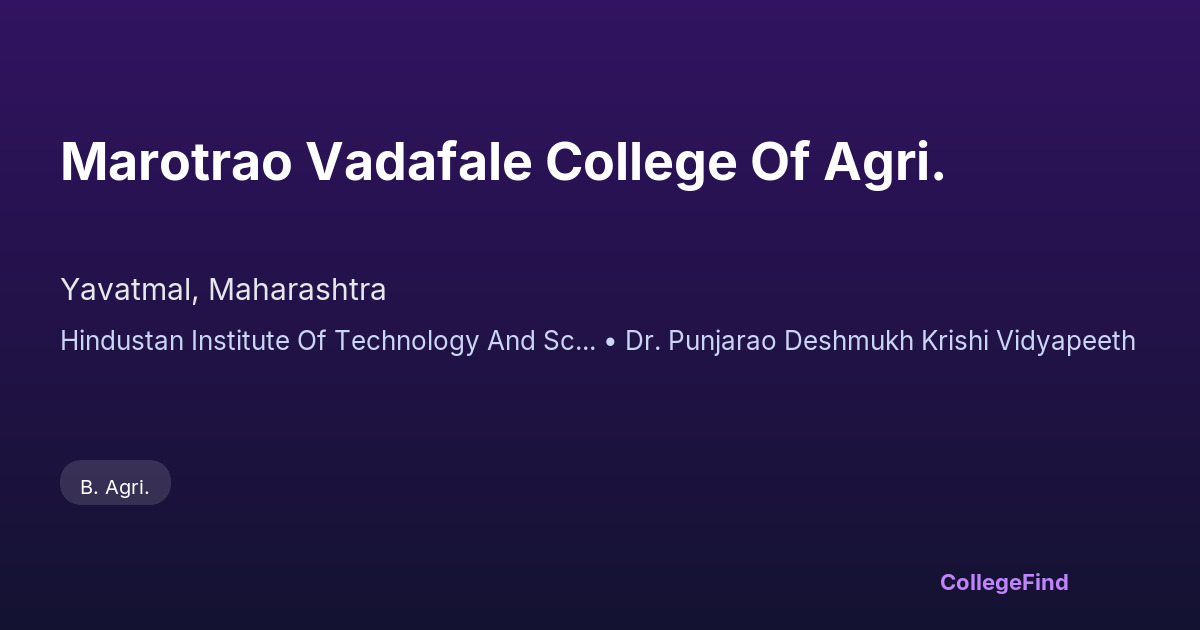 Marotrao Vadafale College Of Agri.

Yavatmal, Maharashtra

Hindustan Institute Of Technology And Sc... • Dr. Punjarao Deshmukh Krishi Vidyapeeth

B. Agri.

CollegeFind